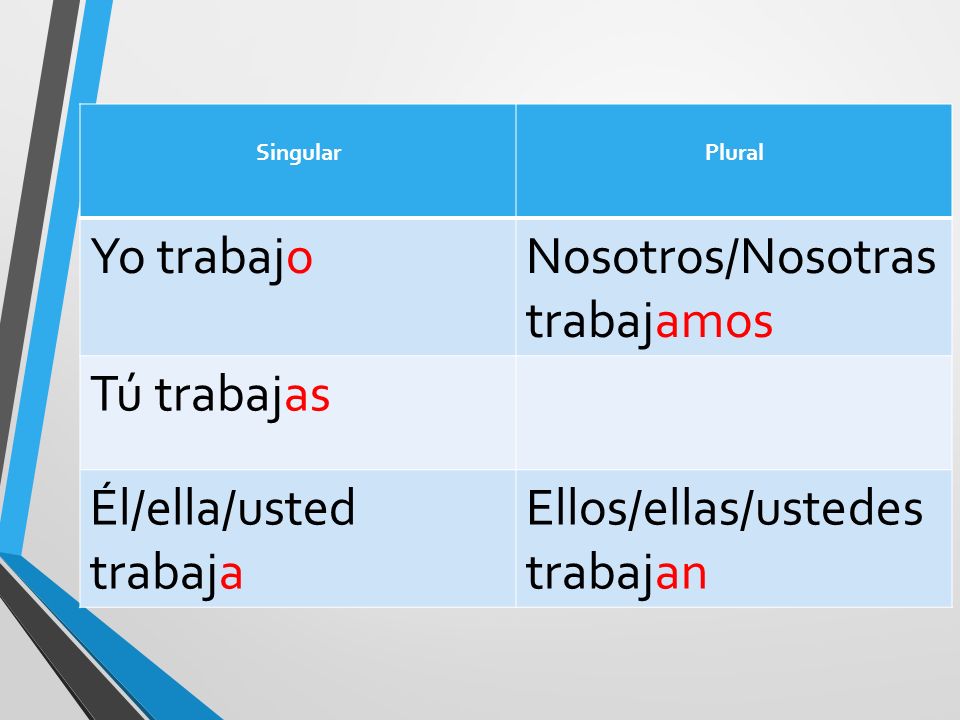 | Singular | Plural |
|---|---|
| Yo trabajo | Nosotros/Nosotras trabajamos |
| Tú trabajas | |
| Él/ella/usted trabaja | Ellos/ellas/ustedes trabajan |